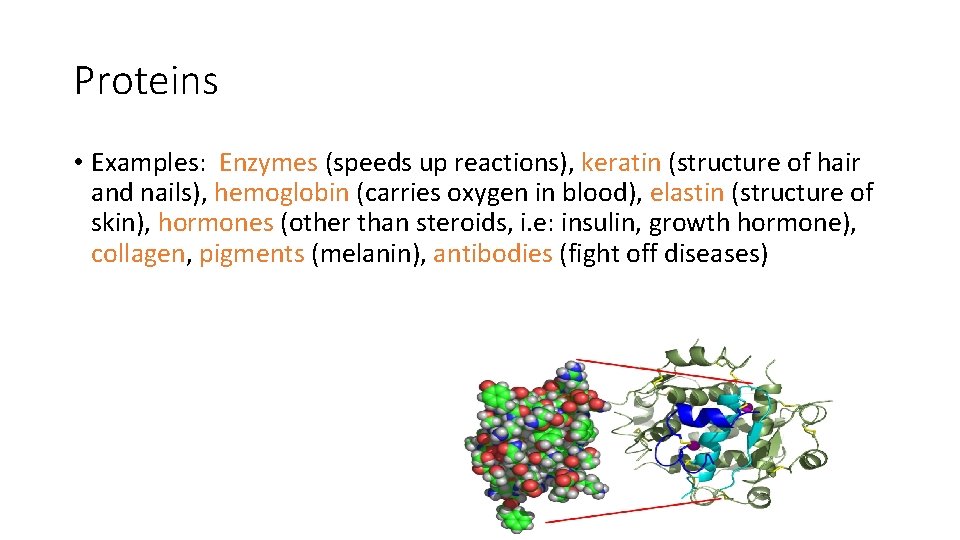 Proteins

• Examples: Enzymes (speeds up reactions), keratin (structure of hair and nails), hemoglobin (carries oxygen in blood), elastin (structure of skin), hormones (other than steroids, i.e: insulin, growth hormone), collagen, pigments (melanin), antibodies (fight off diseases)